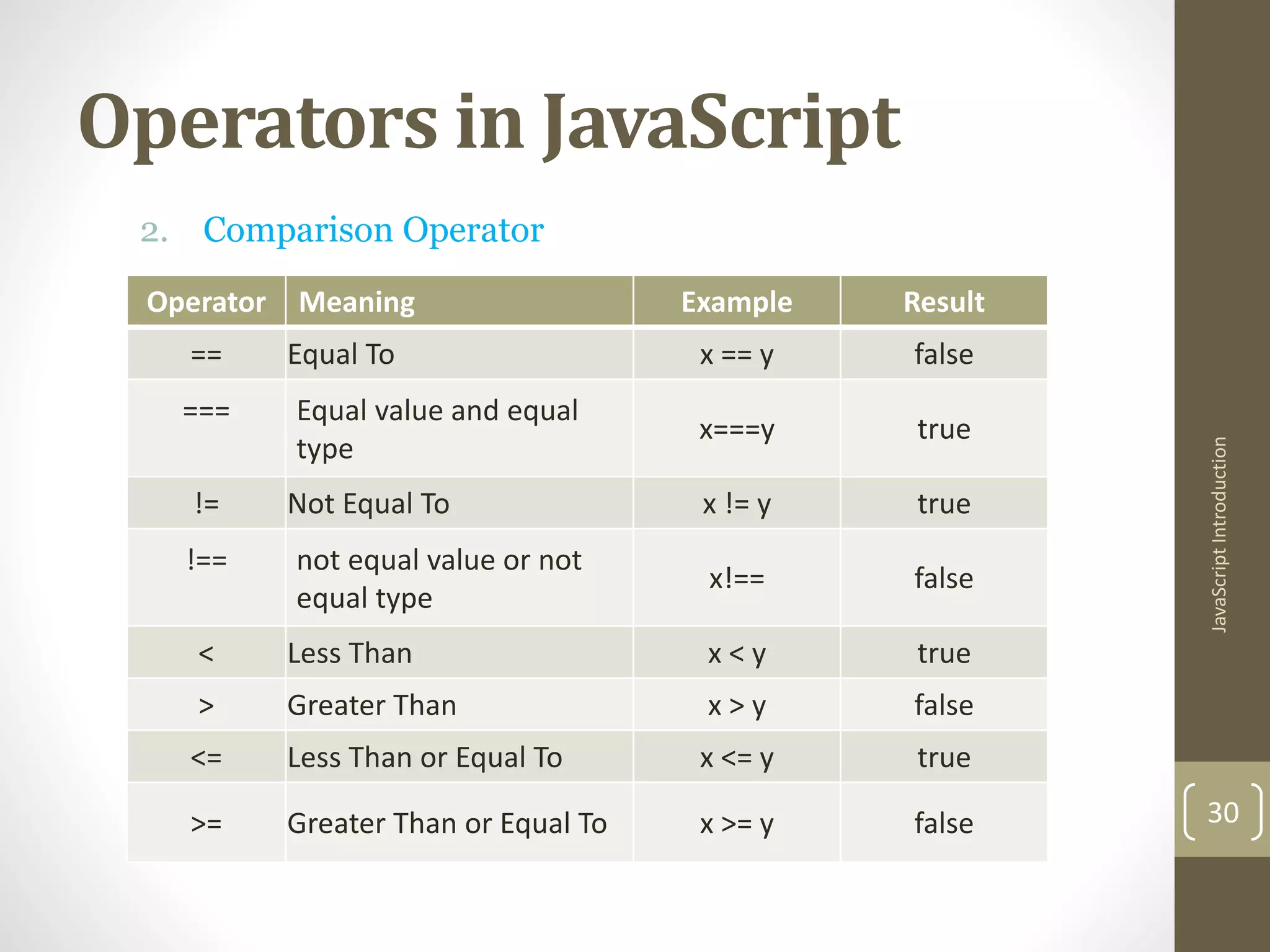 Operators in JavaScript

2. Comparison Operator

| Operator | Meaning | Example | Result |
|---|---|---|---|
| == | Equal To | x == y | false |
| === | Equal value and equal type | x===y | true |
| != | Not Equal To | x != y | true |
| !== | not equal value or not equal type | x!== | false |
| < | Less Than | x < y | true |
| > | Greater Than | x > y | false |
| <= | Less Than or Equal To | x <= y | true |
| >= | Greater Than or Equal To | x >= y | false |

JavaScript Introduction

30